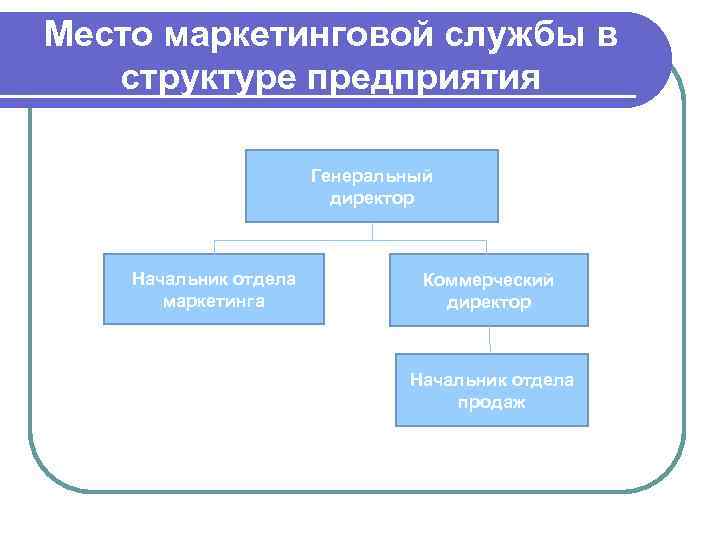 Место маркетинговой службы в структуре предприятия

Генеральный директор

Начальник отдела маркетинга

Коммерческий директор

Начальник отдела продаж